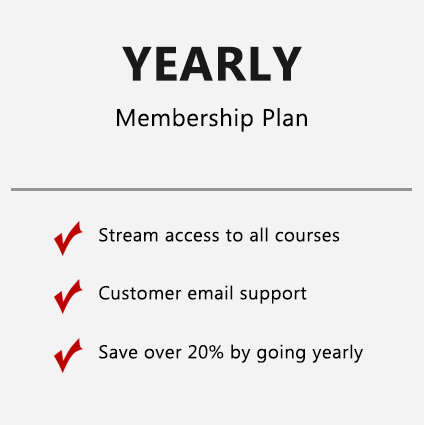 YEARLY

Membership Plan

Stream access to all courses

Customer email support

Save over 20% by going yearly